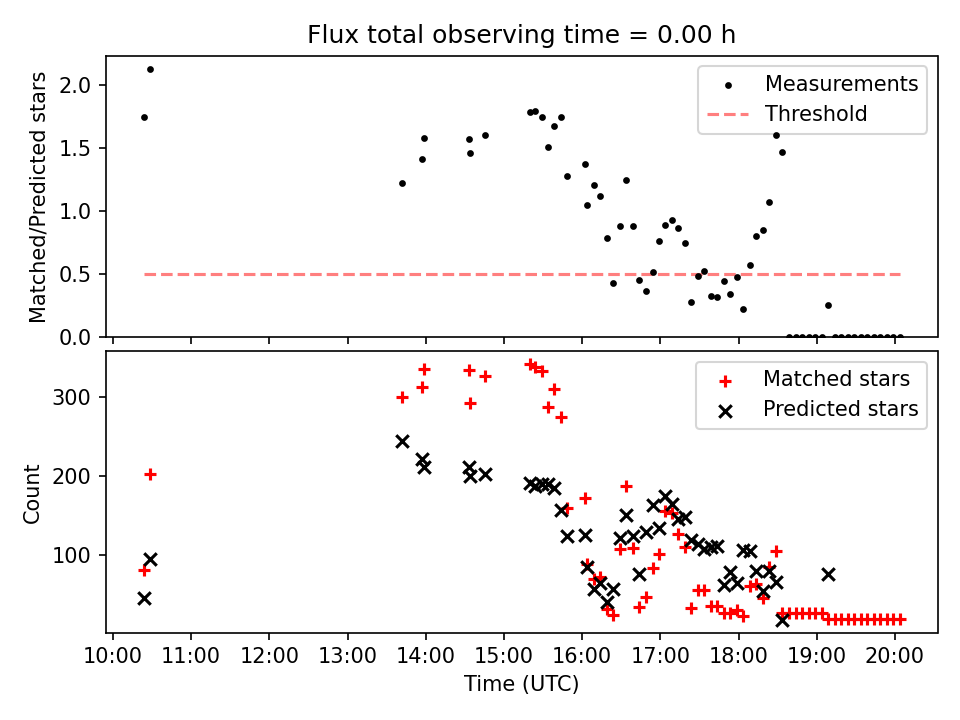 Flux total observing time = 0.00 h

Matched/Predicted stars

2.0
1.5
1.0
0.5
0.0

Measurements
Threshold

Count

300
200
100

Matched stars
Predicted stars

10:00 11:00 12:00 13:00 14:00 15:00 16:00 17:00 18:00 19:00 20:00

Time (UTC)